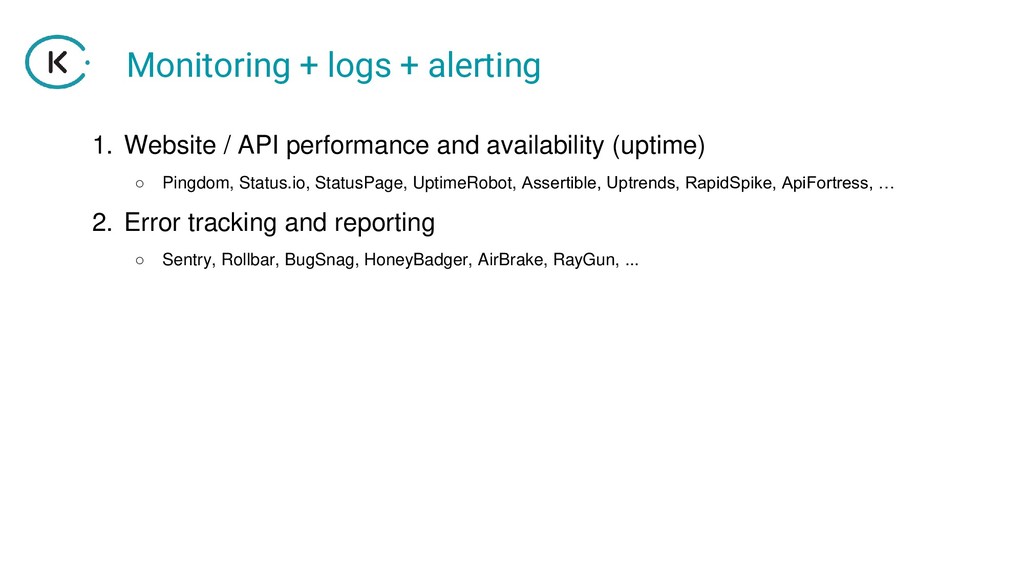 K

Monitoring + logs + alerting

1. Website / API performance and availability (uptime)

○ Pingdom, Status.io, StatusPage, UptimeRobot, Assertible, Uptrends, RapidSpike, ApiFortress, …

2. Error tracking and reporting

○ Sentry, Rollbar, BugSnag, HoneyBadger, AirBrake, RayGun, ...